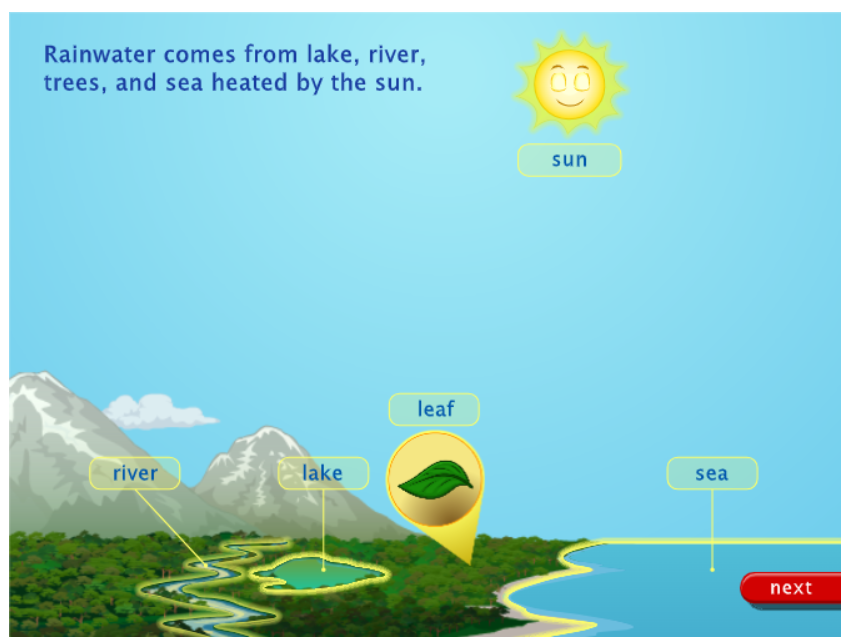 Rainwater comes from lake, river, trees, and sea heated by the sun.

sun

leaf

river

lake

sea

next